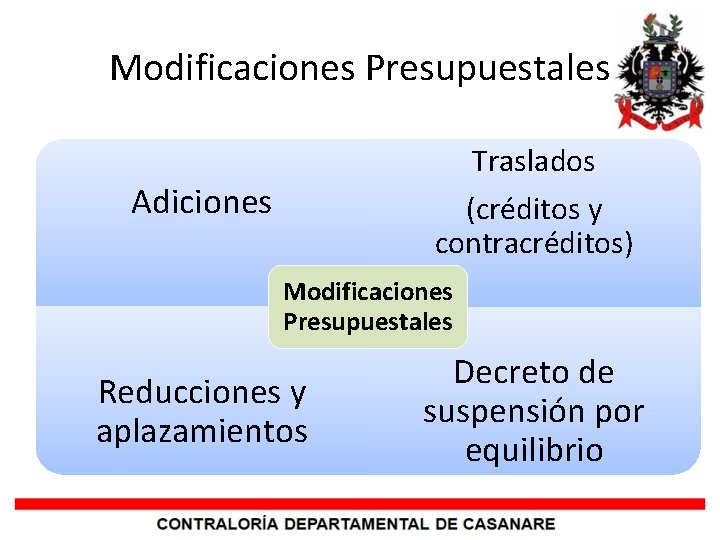 Modificaciones Presupuestales

Adiciones

Traslados

(créditos y contracréditos)

Modificaciones Presupuestales

Reducciones y aplazamientos

Decreto de suspensión por equilibrio

CONTRALORÍA DEPARTAMENTAL DE CASANARE